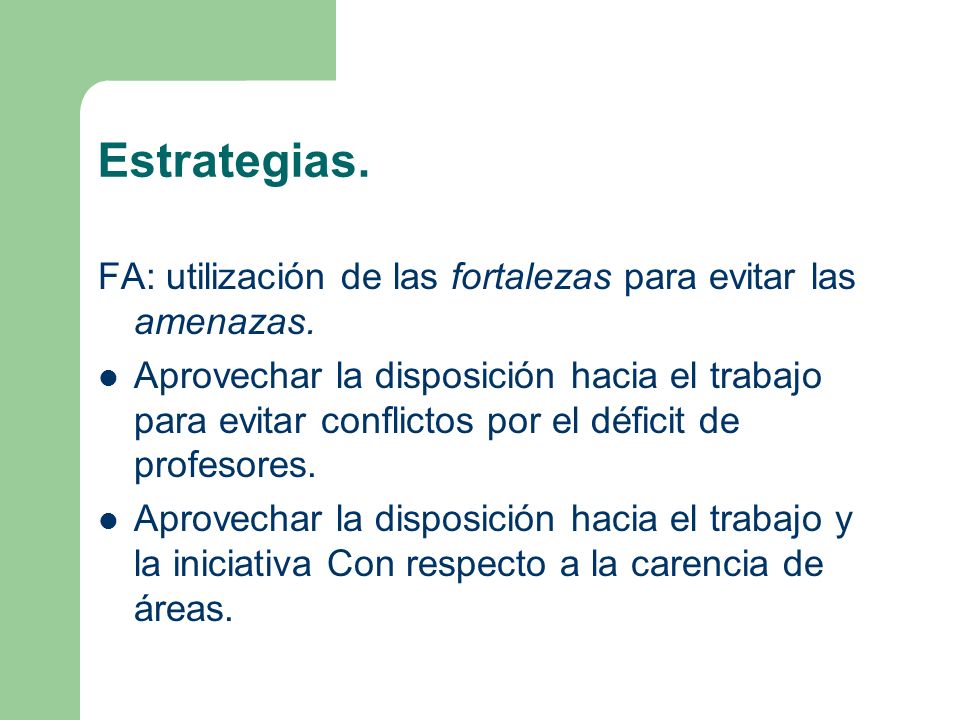 Estrategias.

FA: utilización de las fortalezas para evitar las amenazas.

- Aprovechar la disposición hacia el trabajo para evitar conflictos por el déficit de profesores.
- Aprovechar la disposición hacia el trabajo y la iniciativa Con respecto a la carencia de áreas.